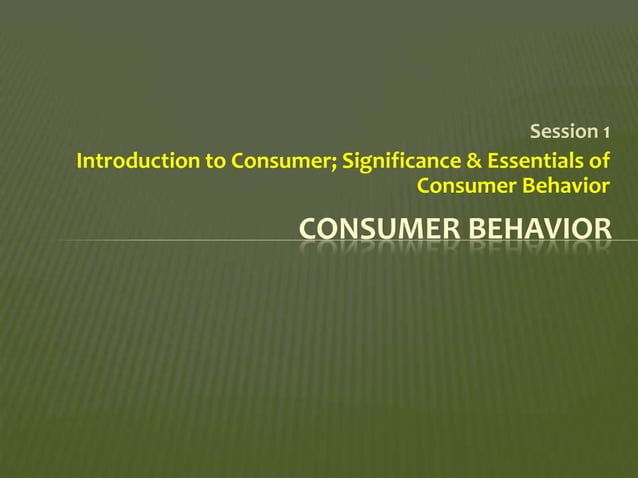 Session 1

Introduction to Consumer; Significance & Essentials of Consumer Behavior

CONSUMER BEHAVIOR